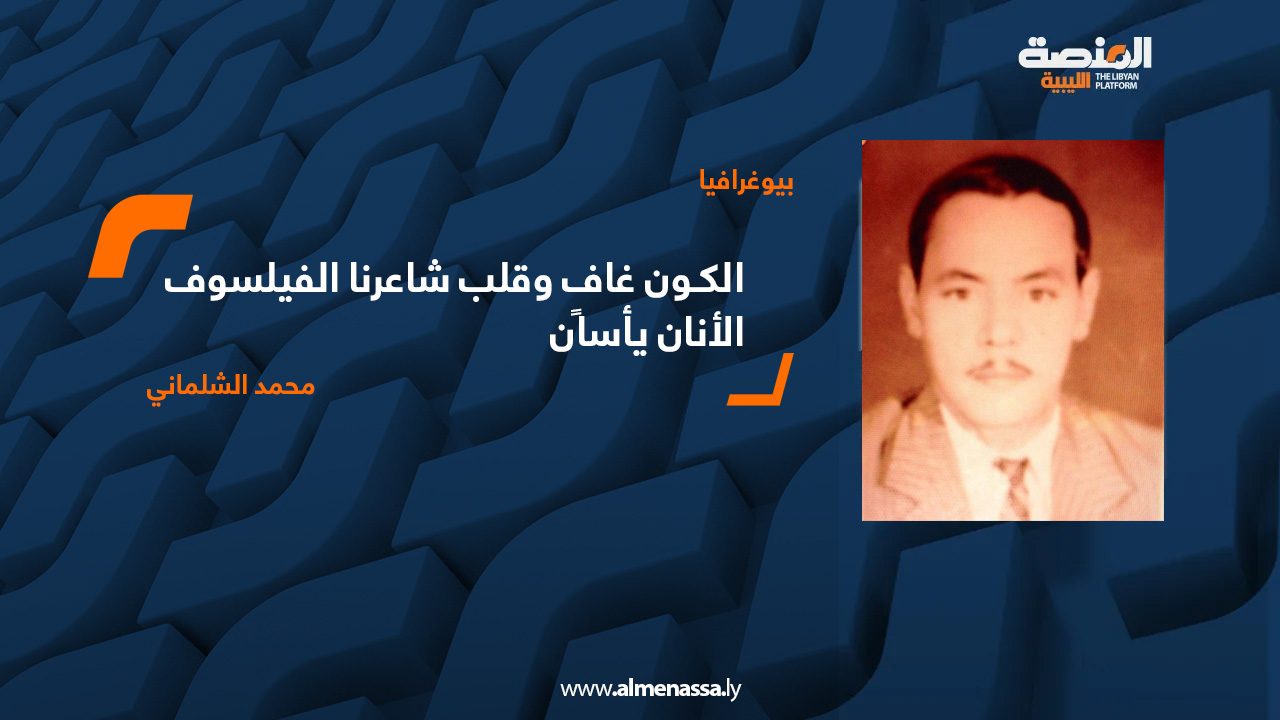 المنصة الليبية
THE LIBYAN PLATFORM

بيوغرافيا

الكون غاف وقلب شاعرنا الفيلسوف الأنان يأساً

محمد الشلماني

www.almenassa.ly